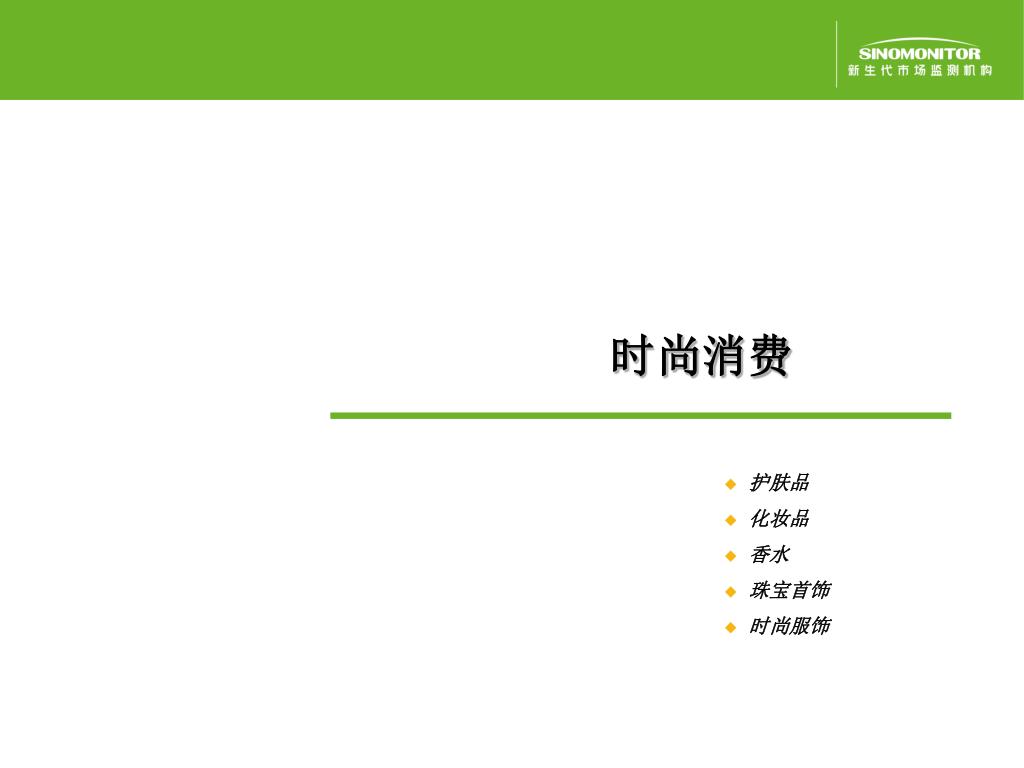 SINOMONITOR
新生代市场监测机构

时尚消费

◆ 护肤品
◆ 化妆品
◆ 香水
◆ 珠宝首饰
◆ 时尚服饰